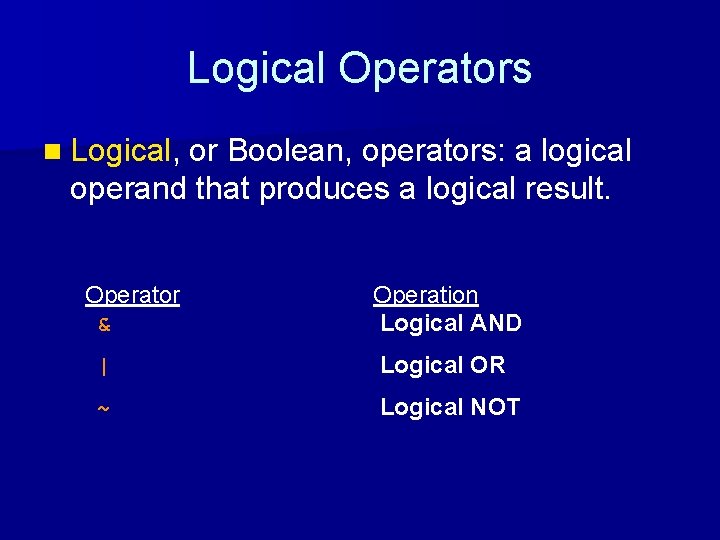 Logical Operators

Logical, or Boolean, operators: a logical operand that produces a logical result.

| Operator | Operation |
|---|---|
| & | Logical AND |
| \| | Logical OR |
| ~ | Logical NOT |